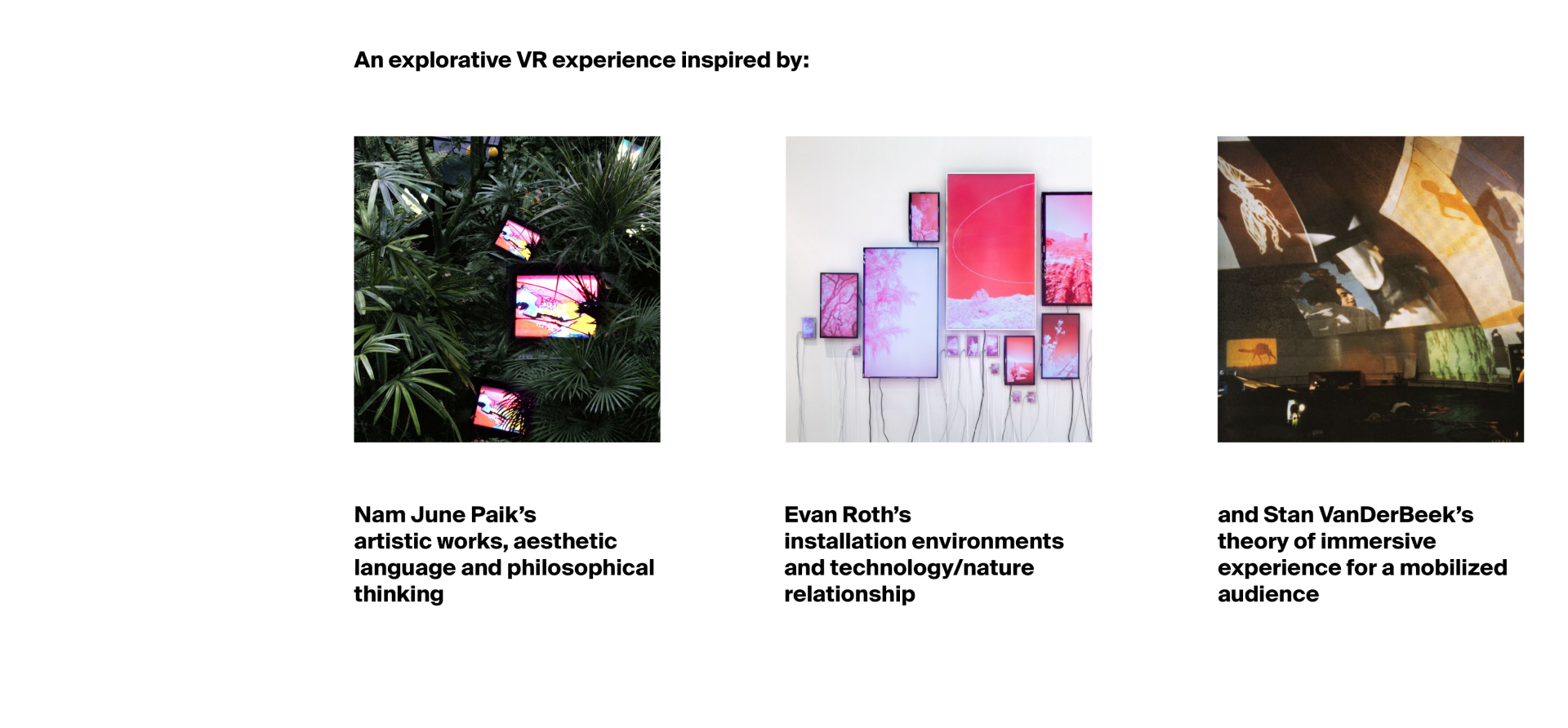 An explorative VR experience inspired by:

Nam June Paik’s artistic works, aesthetic language and philosophical thinking

Evan Roth’s installation environments and technology/nature relationship

and Stan VanDerBeek’s theory of immersive experience for a mobilized audience